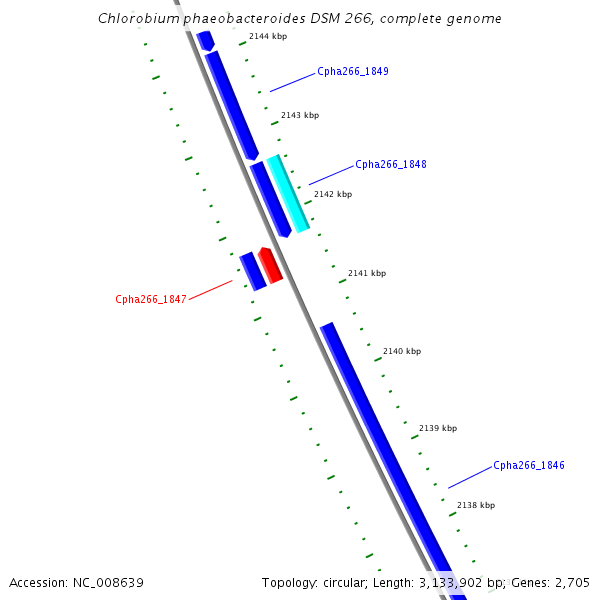 Chlorobium phaeobacteroides DSM 266, complete genome

2144 kbp

Cpha266_1849

2143 kbp

Cpha266_1848

2142 kbp

2141 kbp

Cpha266_1847

2140 kbp

2139 kbp

Cpha266_1846

2138 kbp

Accession: NC_008639

Topology: circular; Length: 3,133,902 bp; Genes: 2,705